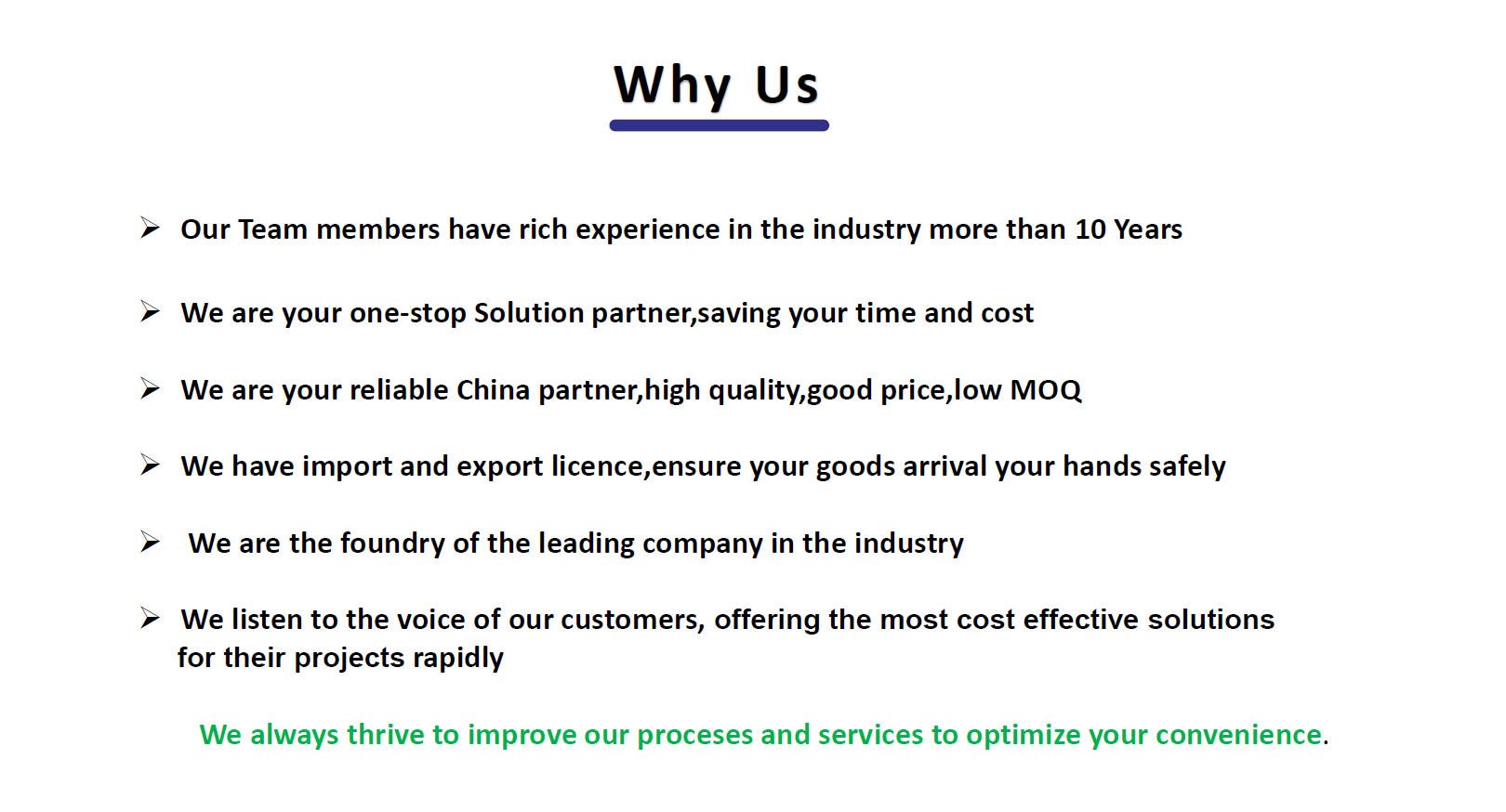 Why Us

➢ Our Team members have rich experience in the industry more than 10 Years

➢ We are your one-stop Solution partner,saving your time and cost

➢ We are your reliable China partner,high quality,good price,low MOQ

➢ We have import and export licence,ensure your goods arrival your hands safely

➢ We are the foundry of the leading company in the industry

➢ We listen to the voice of our customers, offering the most cost effective solutions for their projects rapidly

We always thrive to improve our proceses and services to optimize your convenience.